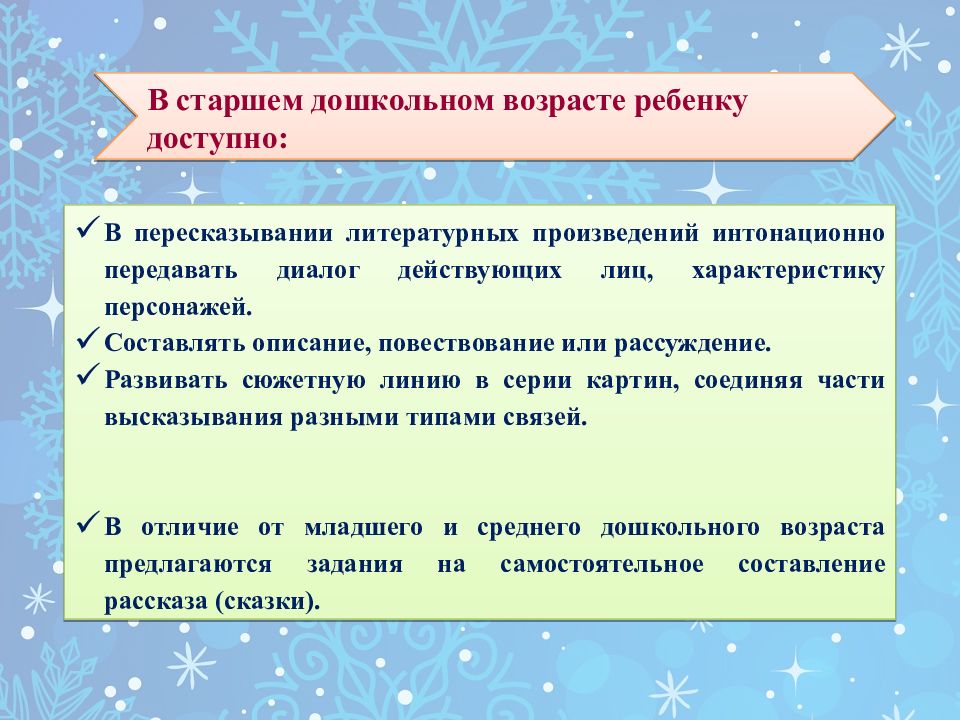 В старшем дошкольном возрасте ребенку доступно:

✓ В пересказывании литературных произведений интонационно передавать диалог действующих лиц, характеристику персонажей.
✓ Составлять описание, повествование или рассуждение.
✓ Развивать сюжетную линию в серии картин, соединяя части высказывания разными типами связей.

✓ В отличие от младшего и среднего дошкольного возраста предлагаются задания на самостоятельное составление рассказа (сказки).